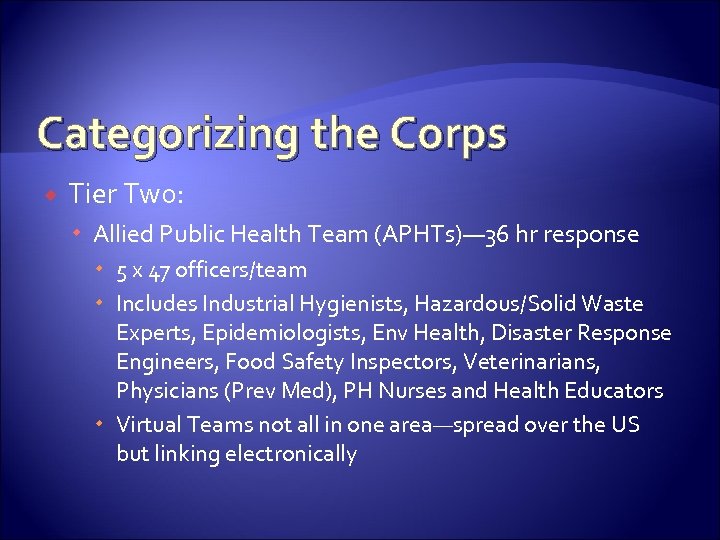 Categorizing the Corps

Tier Two:

Allied Public Health Team (APHTs)—36 hr response

5 x 47 officers/team

Includes Industrial Hygienists, Hazardous/Solid Waste Experts, Epidemiologists, Env Health, Disaster Response Engineers, Food Safety Inspectors, Veterinarians, Physicians (Prev Med), PH Nurses and Health Educators

Virtual Teams not all in one area—spread over the US but linking electronically